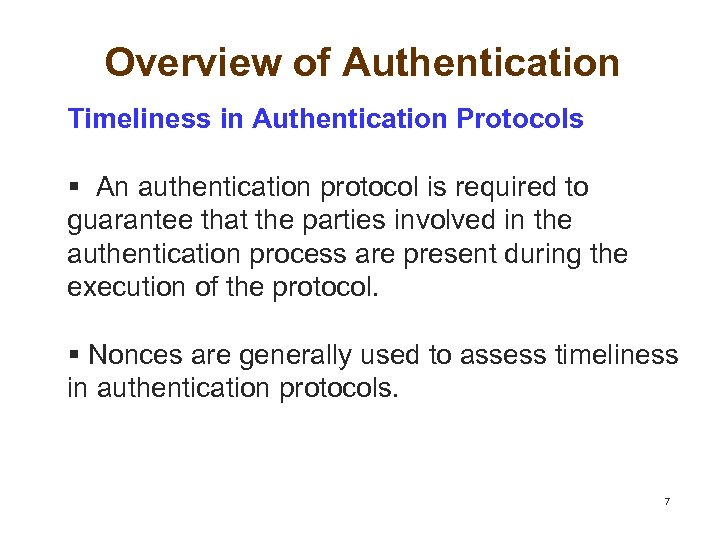 Overview of Authentication

Timeliness in Authentication Protocols

▪ An authentication protocol is required to guarantee that the parties involved in the authentication process are present during the execution of the protocol.

▪ Nonces are generally used to assess timeliness in authentication protocols.

7